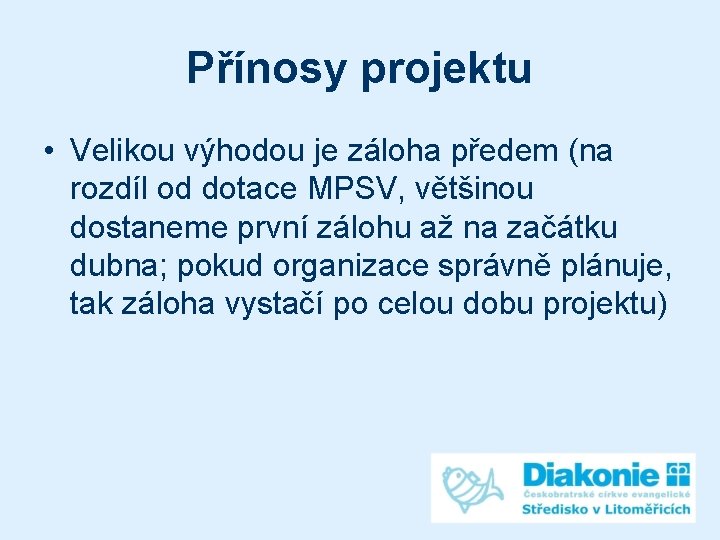 Přínosy projektu

• Velikou výhodou je záloha předem (na rozdíl od dotace MPSV, většinou dostaneme první zálohu až na začátku dubna; pokud organizace správně plánuje, tak záloha vystačí po celou dobu projektu)

Diakonie
Českobratrské církve evangelické
Středisko v Litoměřicích